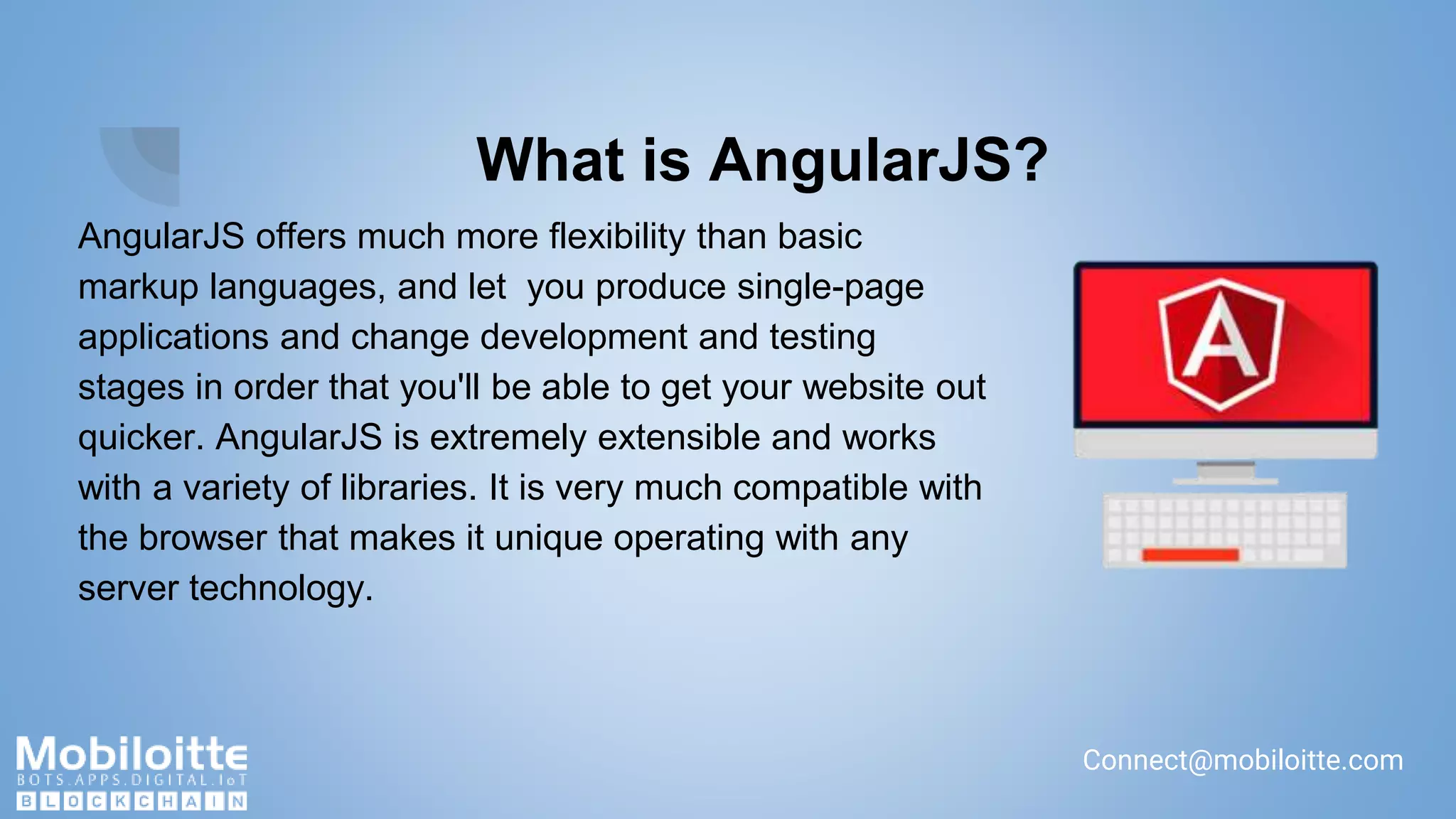 What is AngularJS?

AngularJS offers much more flexibility than basic markup languages, and let you produce single-page applications and change development and testing stages in order that you'll be able to get your website out quicker. AngularJS is extremely extensible and works with a variety of libraries. It is very much compatible with the browser that makes it unique operating with any server technology.

A

Mobiloitte
BOTS.APPS.DIGITAL.IoT
BLOCKCHAIN

Connect@mobiloitte.com